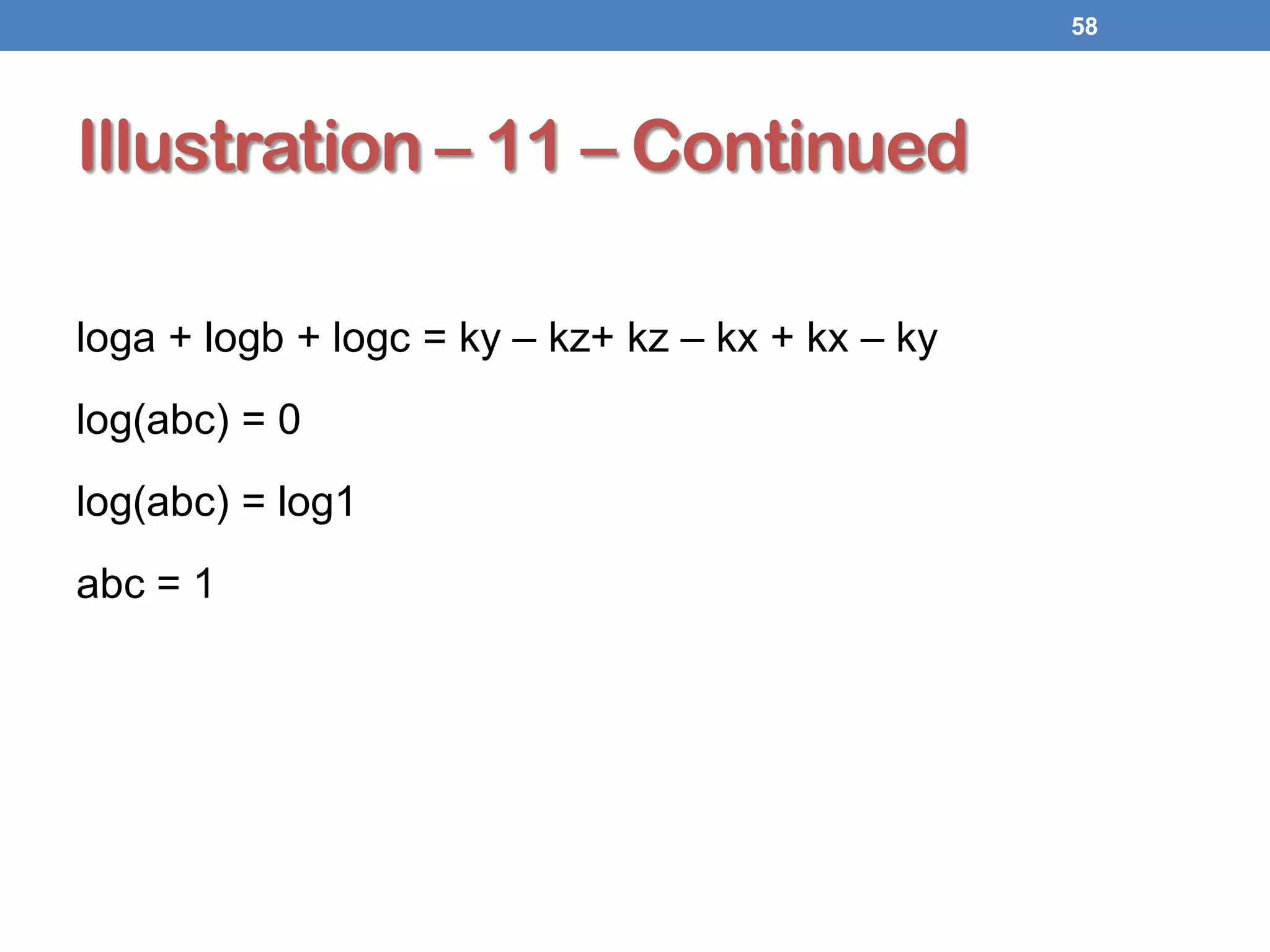 58

Illustration – 11 – Continued

$\log a + \log b + \log c = ky - kz + kz - kx + kx - ky$

$\log(abc) = 0$

$\log(abc) = \log 1$

$abc = 1$